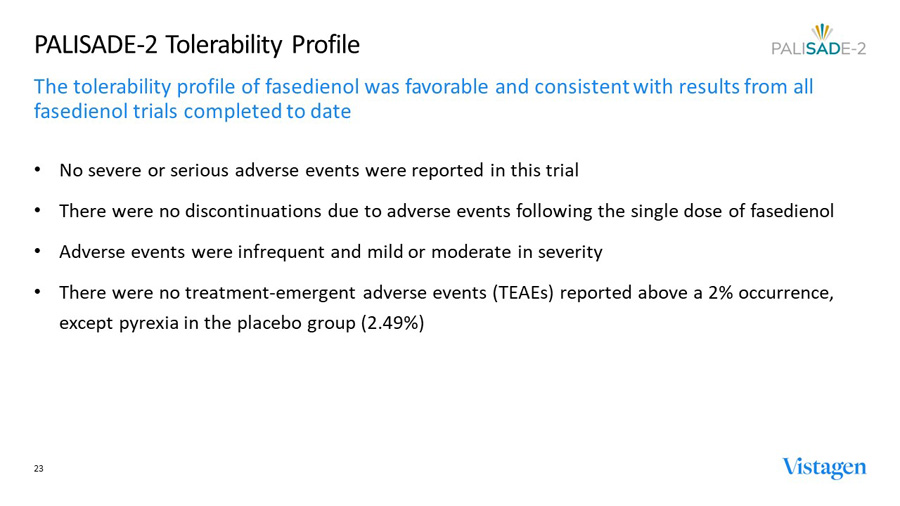 PALISADE-2 Tolerability Profile

PALISADE-2

The tolerability profile of fasedienol was favorable and consistent with results from all fasedienol trials completed to date

• No severe or serious adverse events were reported in this trial

• There were no discontinuations due to adverse events following the single dose of fasedienol

• Adverse events were infrequent and mild or moderate in severity

• There were no treatment-emergent adverse events (TEAEs) reported above a 2% occurrence, except pyrexia in the placebo group (2.49%)

23

Vistagen